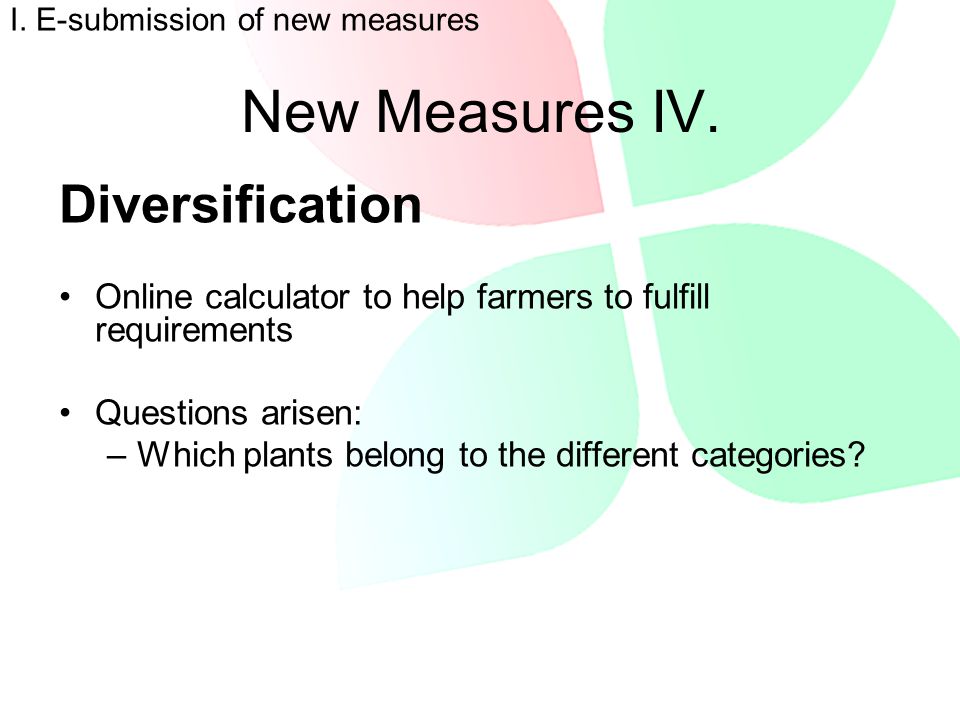 I. E-submission of new measures

New Measures IV.

Diversification

• Online calculator to help farmers to fulfill requirements

• Questions arisen:
– Which plants belong to the different categories?